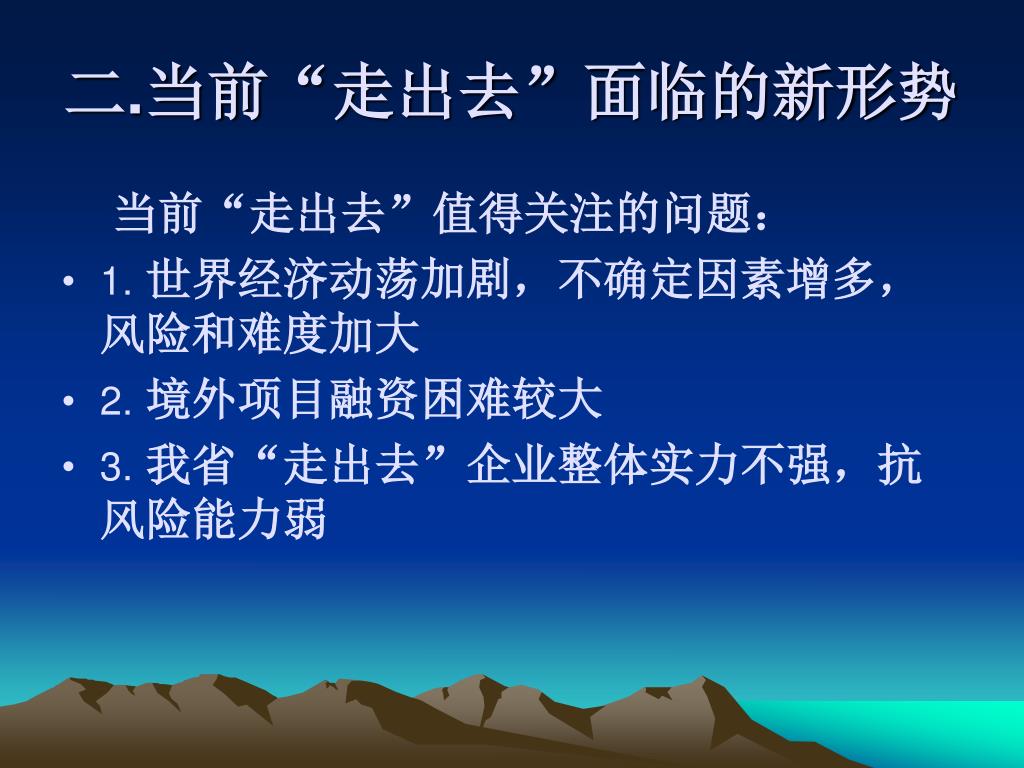 二.当前“走出去”面临的新形势

当前“走出去”值得关注的问题：

• 1. 世界经济动荡加剧，不确定因素增多，风险和难度加大
• 2. 境外项目融资困难较大
• 3. 我省“走出去”企业整体实力不强，抗风险能力弱